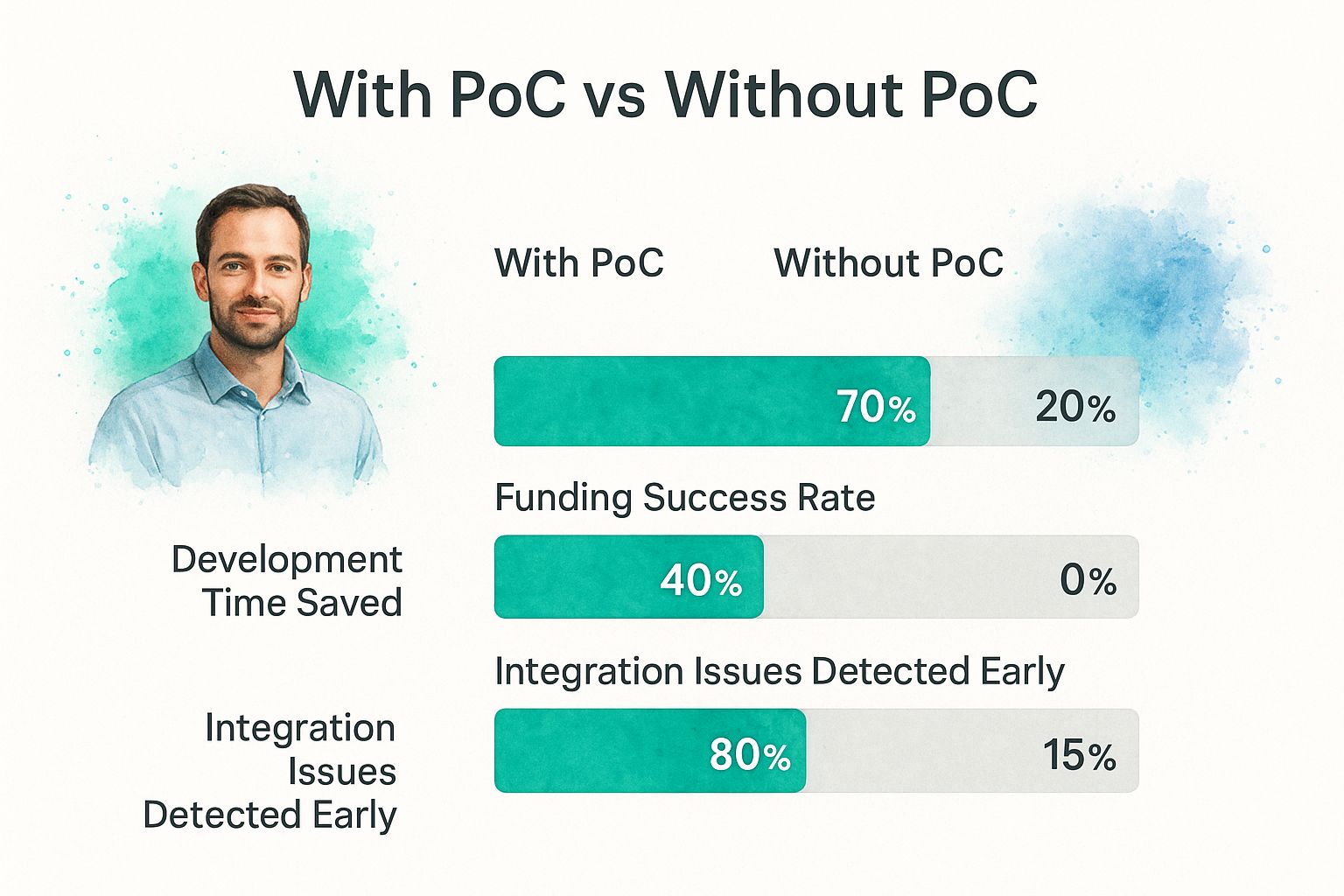 With PoC vs Without PoC

With PoC

Without PoC

70%

20%

Funding Success Rate

Development Time Saved

40%

0%

Integration Issues Detected Early

Integration Issues Detected Early

80%

15%